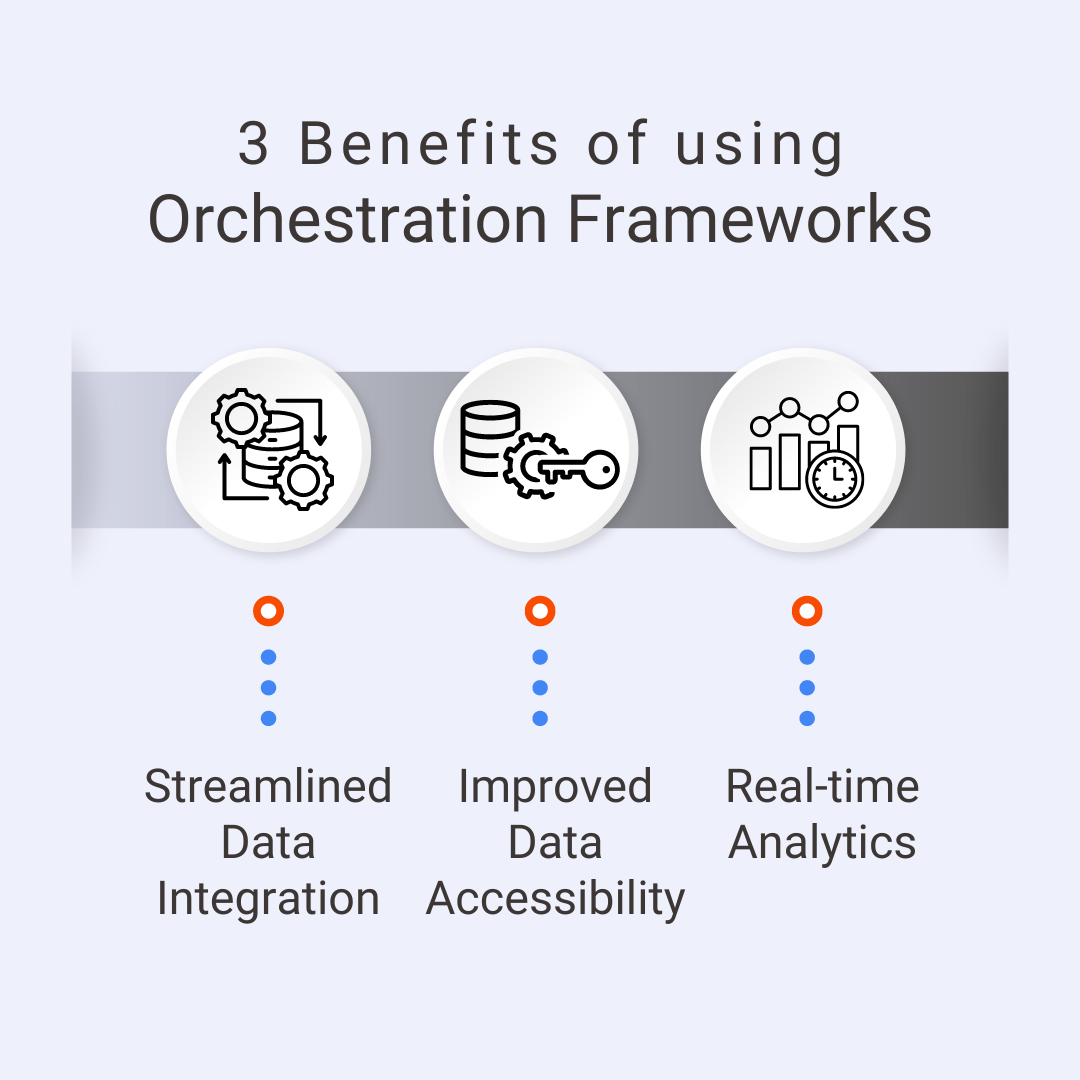 3 Benefits of using Orchestration Frameworks

Streamlined Data Integration

Improved Data Accessibility

Real-time Analytics